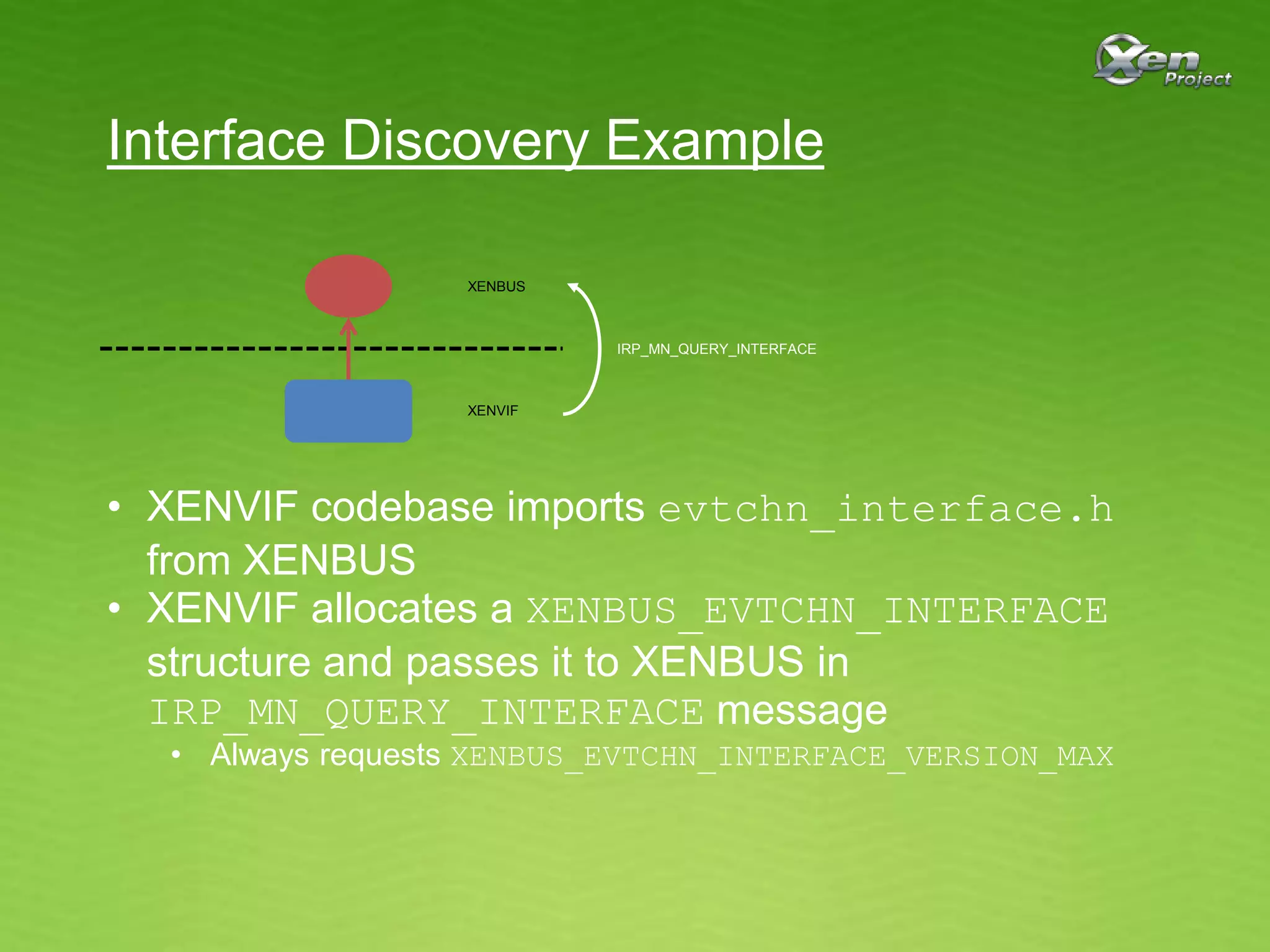 Xen Project

Interface Discovery Example

XENBUS

IRP_MN_QUERY_INTERFACE

XENVIF

• XENVIF codebase imports evtchn_interface.h from XENBUS
• XENVIF allocates a XENBUS_EVTCHN_INTERFACE structure and passes it to XENBUS in IRP_MN_QUERY_INTERFACE message
  • Always requests XENBUS_EVTCHN_INTERFACE_VERSION_MAX